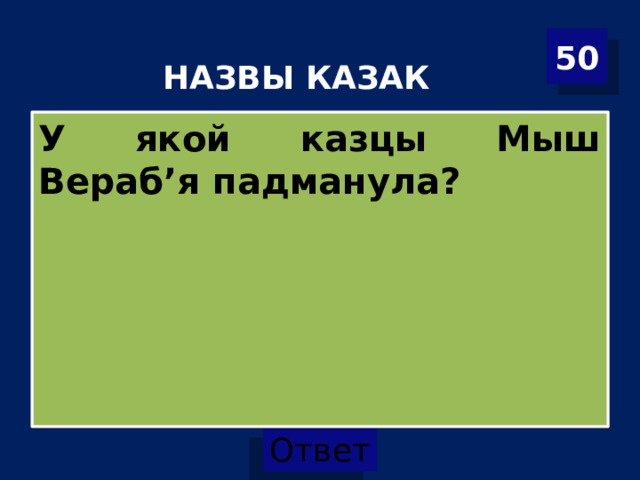 50

НАЗВЫ КАЗАК

У якой казцы Мыш Вераб’я падманула?

Ответ